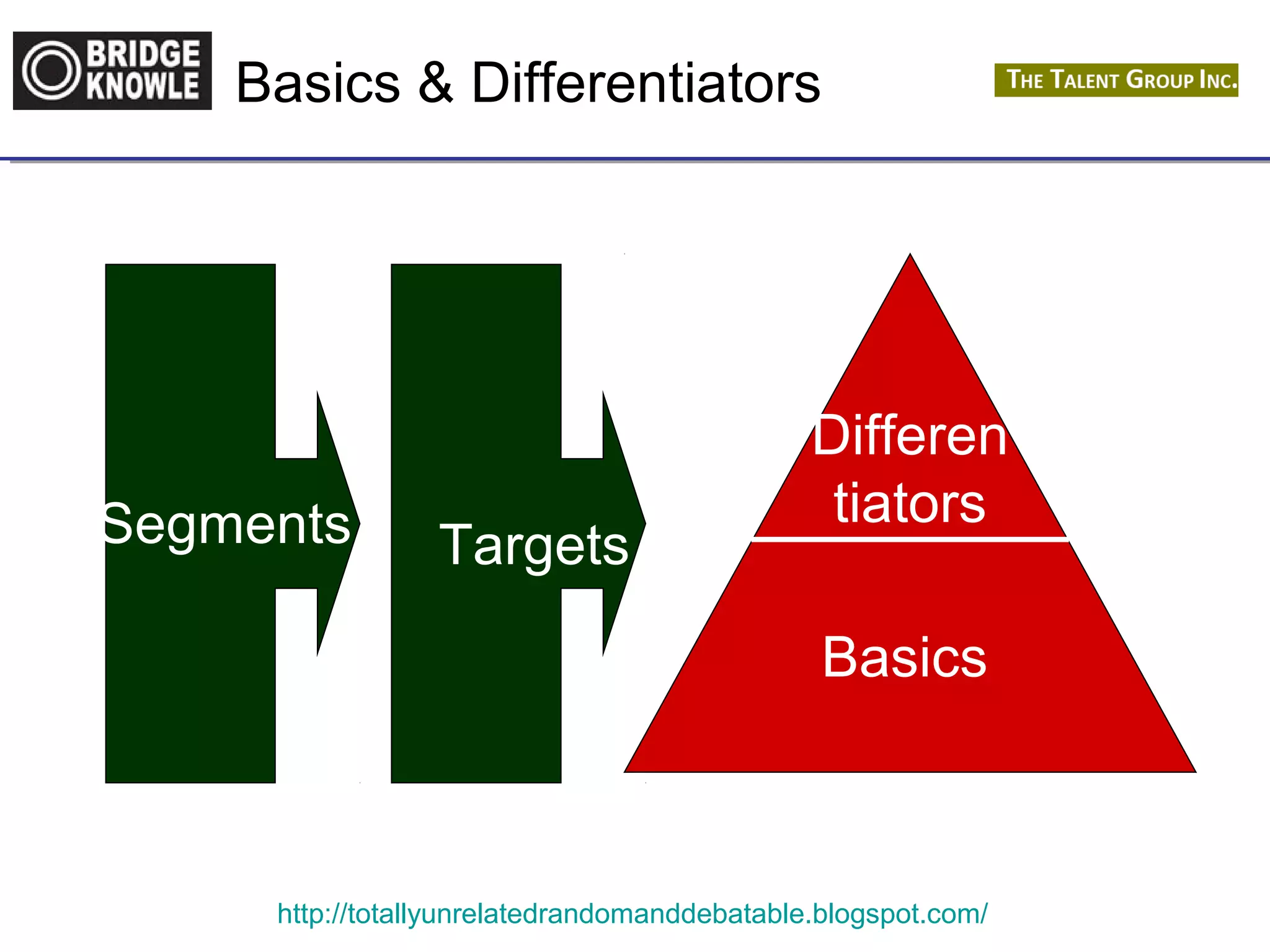 BRIDGE KNOWLE

Basics & Differentiators

THE TALENT GROUP INC.

Segments

Targets

Differen tiators

Basics

http://totallyunrelatedrandomanddebatable.blogspot.com/